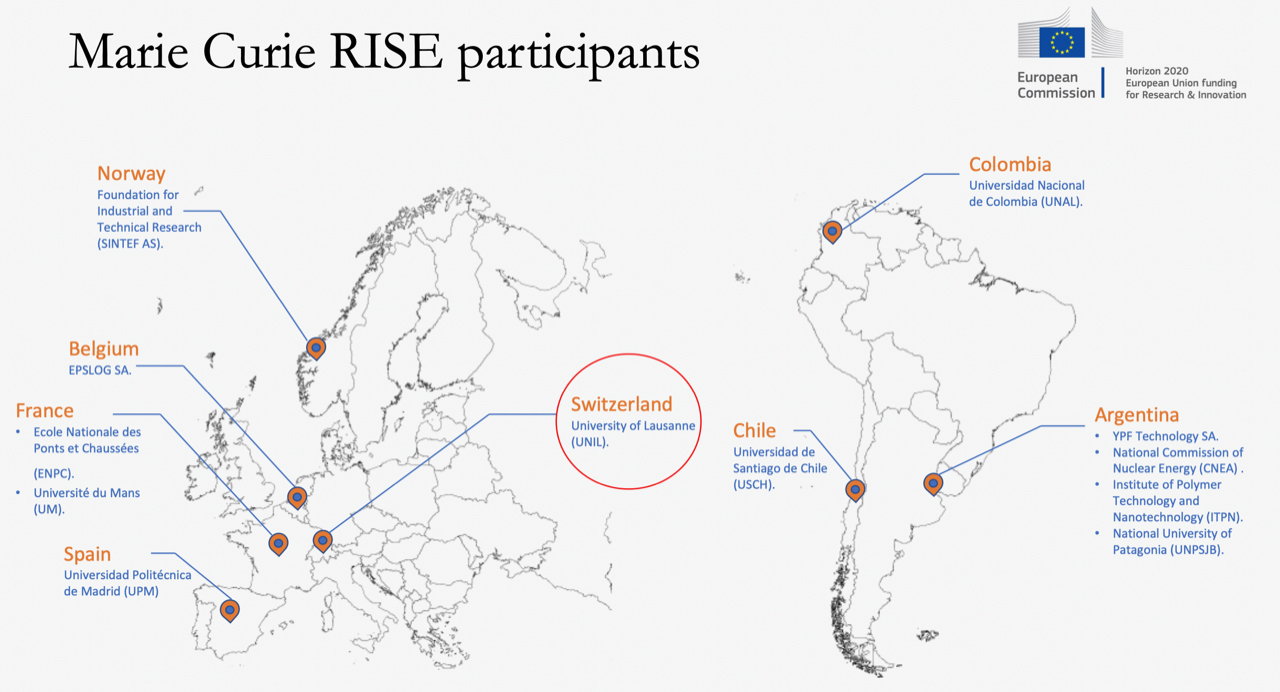 Marie Curie RISE participants

European Commission

Horizon 2020
European Union funding for Research & Innovation

Norway
Foundation for Industrial and Technical Research (SINTEF AS).

Belgium
EPSLOG SA.

France
• Ecole Nationale des Ponts et Chaussées (ENPC).
• Université du Mans (UM).

Spain
Universidad Politécnica de Madrid (UPM)

Switzerland
University of Lausanne (UNIL).

Colombia
Universidad Nacional de Colombia (UNAL).

Chile
Universidad de Santiago de Chile (USCH).

Argentina
• YPF Technology SA.
• National Commission of Nuclear Energy (CNEA) .
• Institute of Polymer Technology and Nanotechnology (ITPN).
• National University of Patagonia (UNPSJB).